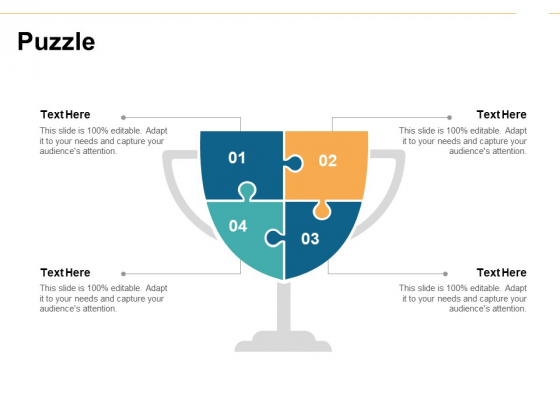 Puzzle

Text Here
This slide is 100% editable. Adapt it to your needs and capture your audience's attention.

Text Here
This slide is 100% editable. Adapt it to your needs and capture your audience's attention.

01

02

04

03

Text Here
This slide is 100% editable. Adapt it to your needs and capture your audience's attention.

Text Here
This slide is 100% editable. Adapt it to your needs and capture your audience's attention.